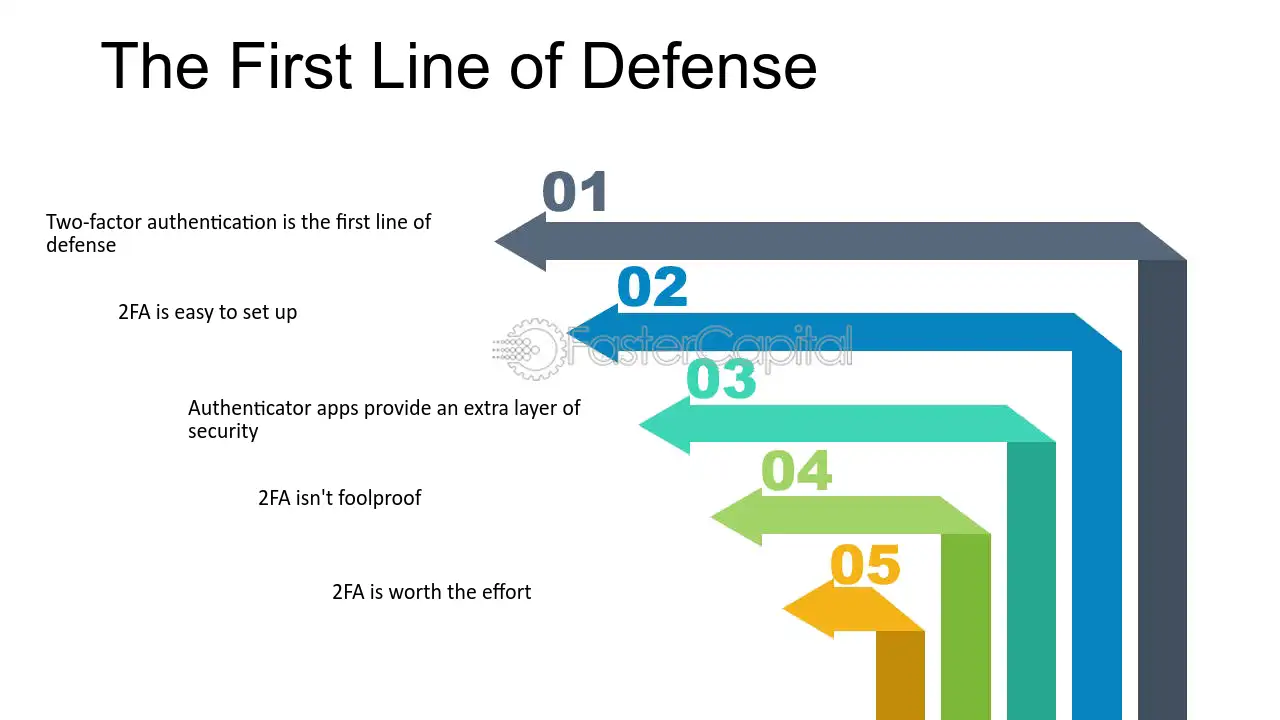 The First Line of Defense

01

Two-factor authentication is the first line of defense

02

2FA is easy to set up

03

Authenticator apps provide an extra layer of security

04

2FA isn't foolproof

05

2FA is worth the effort

FasterCapital